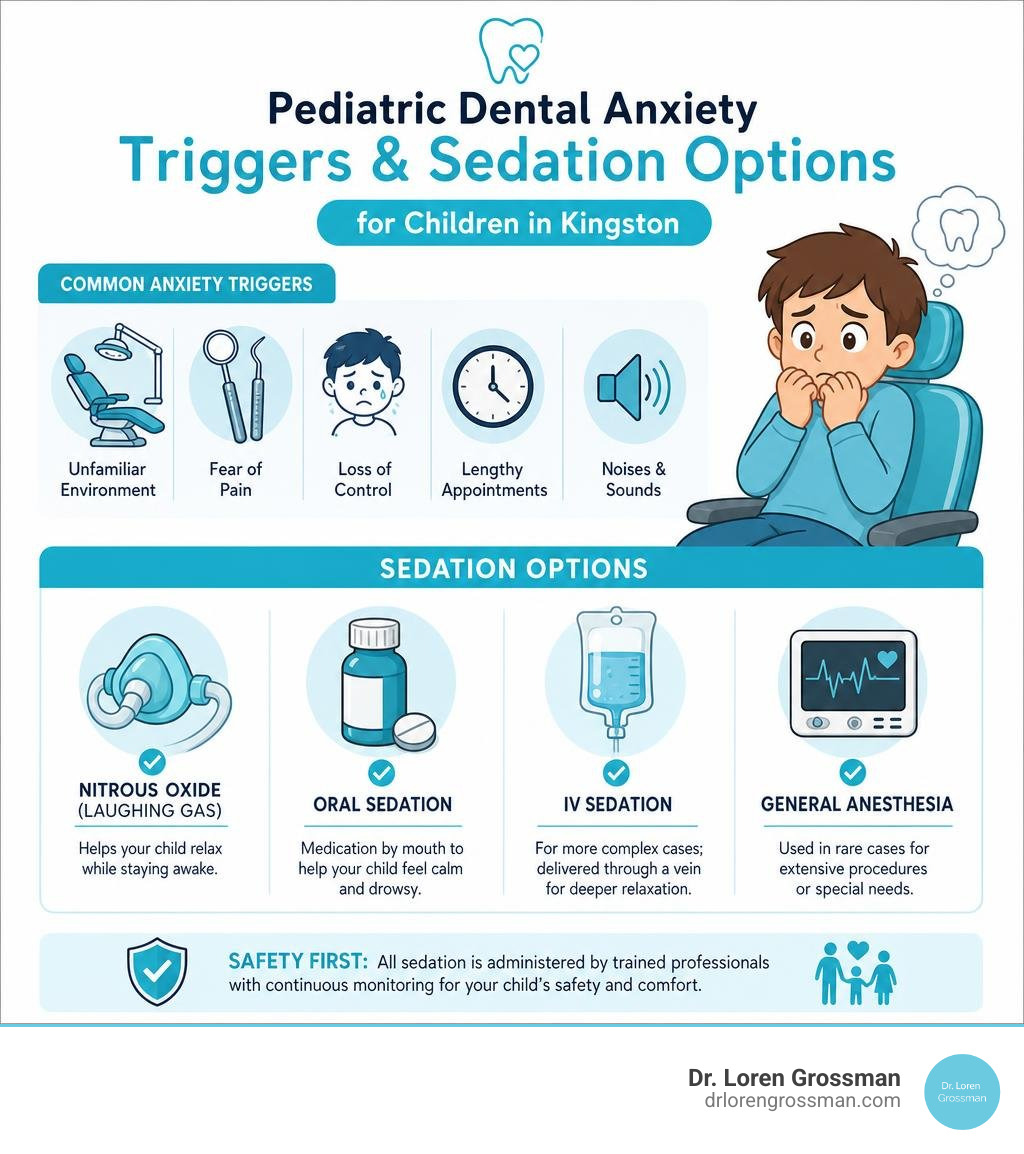 Pediatric Dental Anxiety
Triggers & Sedation Options
for Children in Kingston

COMMON ANXIETY TRIGGERS

Unfamiliar Environment

Fear of Pain

Loss of Control

Lengthy Appointments

Noises & Sounds

SEDATION OPTIONS

NITROUS OXIDE (LAUGHING GAS)
Helps your child relax while staying awake.

ORAL SEDATION
Medication by mouth to help your child feel calm and drowsy.

IV SEDATION
For more complex cases; delivered through a vein for deeper relaxation.

GENERAL ANESTHESIA
Used in rare cases for extensive procedures or special needs.

SAFETY FIRST: All sedation is administered by trained professionals with continuous monitoring for your child's safety and comfort.

Dr. Loren Grossman
drlorengrossman.com

Dr. Loren Grossman